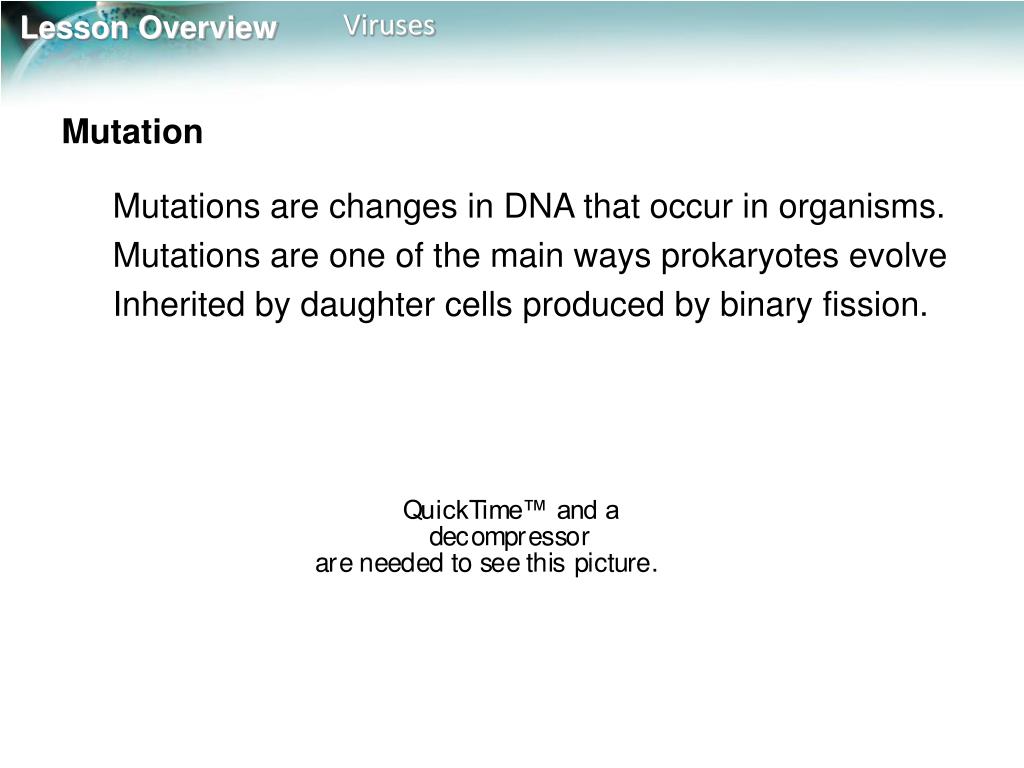 Lesson Overview Viruses

Mutation

Mutations are changes in DNA that occur in organisms.
Mutations are one of the main ways prokaryotes evolve
Inherited by daughter cells produced by binary fission.

QuickTime™ and a decompressor are needed to see this picture.